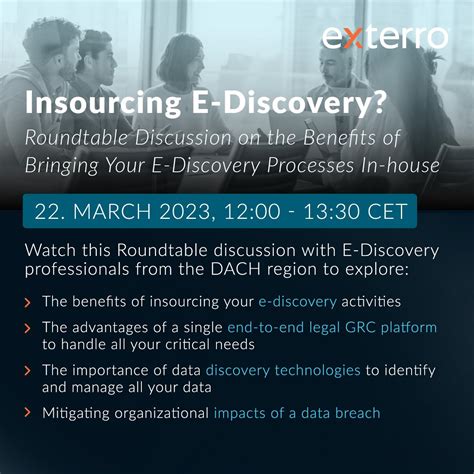 exterro

Insourcing E-Discovery?

Roundtable Discussion on the Benefits of Bringing Your E-Discovery Processes In-house

22. MARCH 2023, 12:00 - 13:30 CET

Watch this Roundtable discussion with E-Discovery professionals from the DACH region to explore:

› The benefits of insourcing your e-discovery activities

› The advantages of a single end-to-end legal GRC platform to handle all your critical needs

› The importance of data discovery technologies to identify and manage all your data

› Mitigating organizational impacts of a data breach